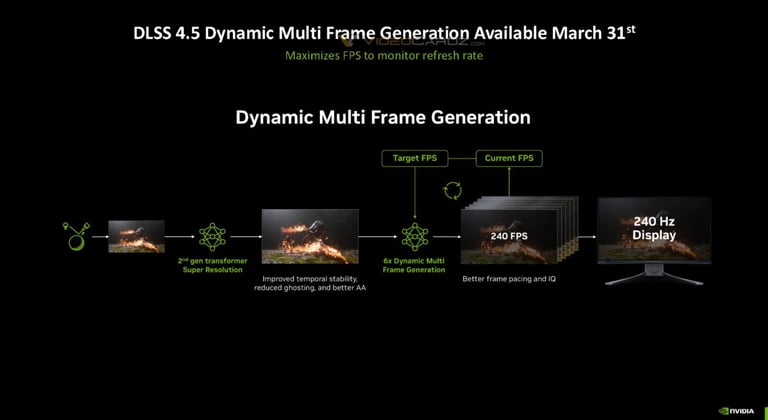 DLSS 4.5 Dynamic Multi Frame Generation Available March 31$^{st}$

VIDEOCARDZ.com

Maximizes FPS to monitor refresh rate

Dynamic Multi Frame Generation

Target FPS

Current FPS

2$^{nd}$ gen transformer Super Resolution

Improved temporal stability, reduced ghosting, and better AA

6x Dynamic Multi Frame Generation

240 FPS

Better frame pacing and IQ

240 Hz Display

NVIDIA